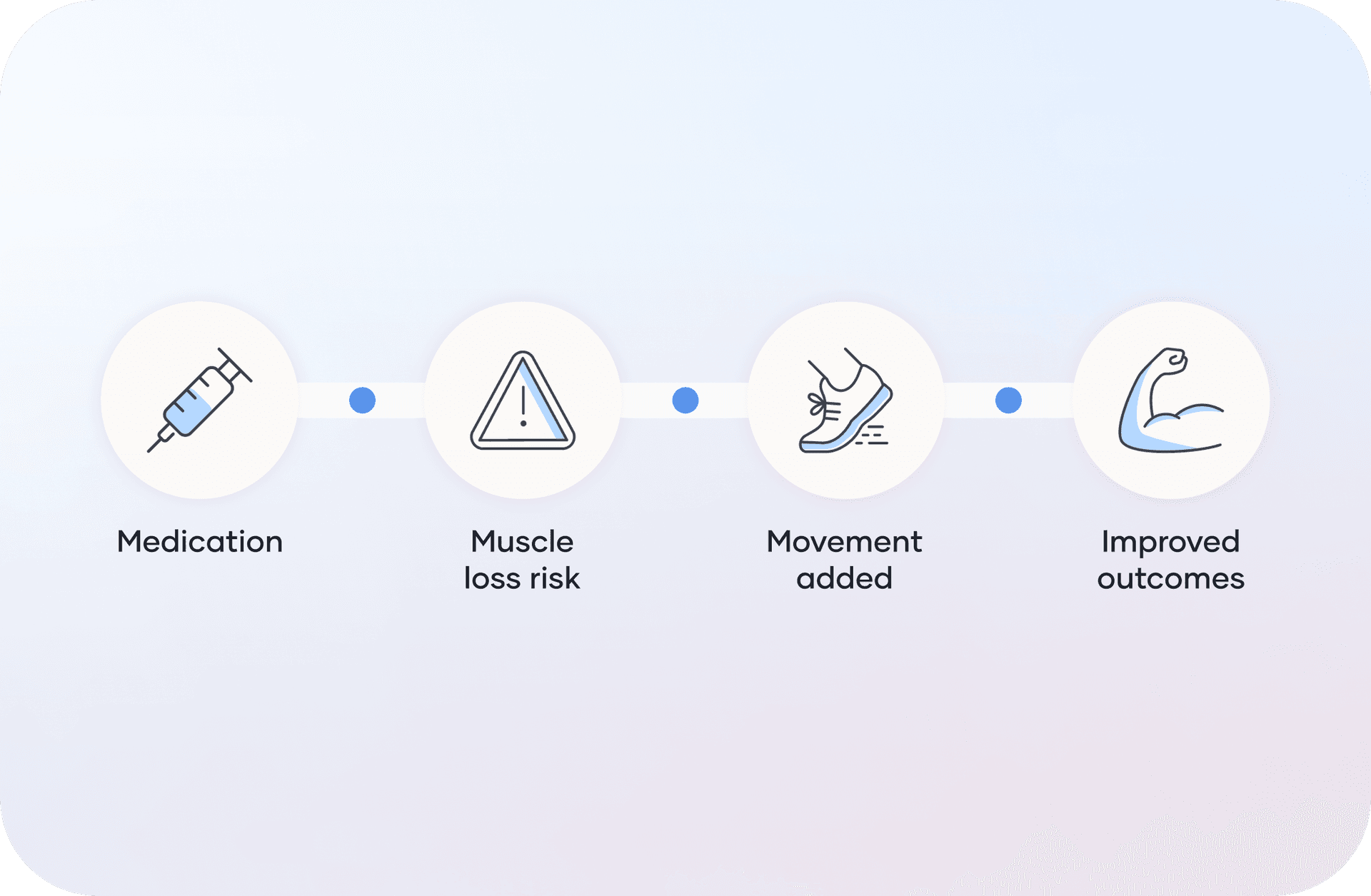 Medication

Muscle loss risk

Movement added

Improved outcomes